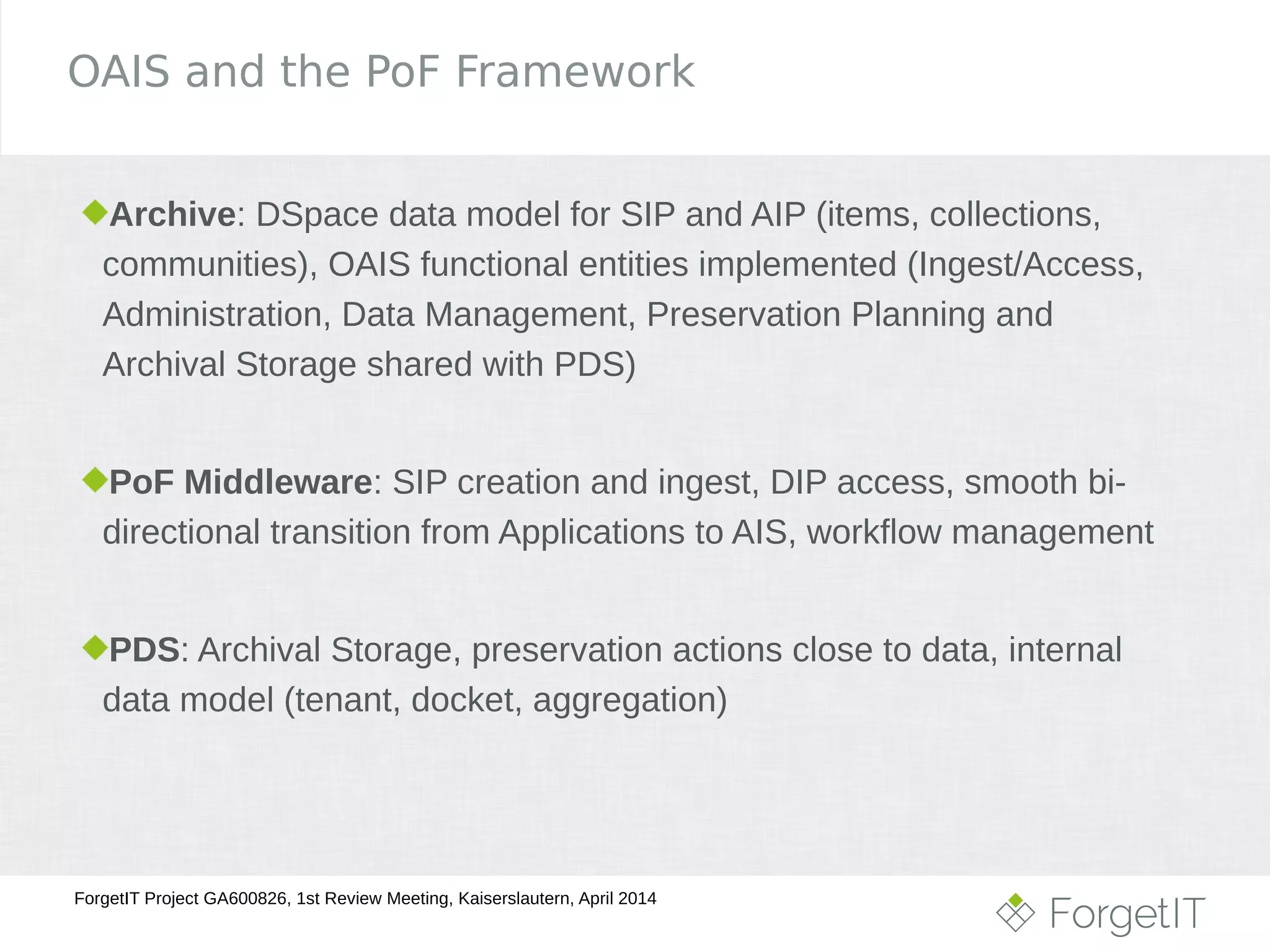 OAIS and the PoF Framework

Archive: DSpace data model for SIP and AIP (items, collections, communities), OAIS functional entities implemented (Ingest/Access, Administration, Data Management, Preservation Planning and Archival Storage shared with PDS)

PoF Middleware: SIP creation and ingest, DIP access, smooth bi-directional transition from Applications to AIS, workflow management

PDS: Archival Storage, preservation actions close to data, internal data model (tenant, docket, aggregation)

ForgetIT Project GA600826, 1st Review Meeting, Kaiserslautern, April 2014

ForgetIT